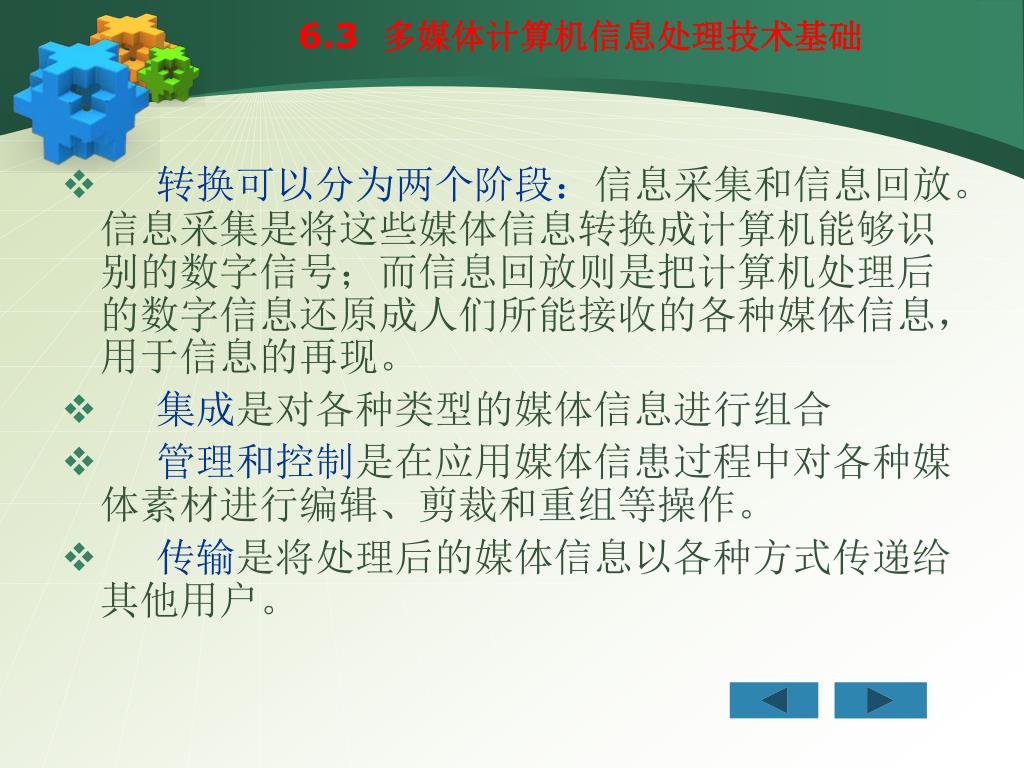 6.3 多媒体计算机信息处理技术基础

❖ 转换可以分为两个阶段：信息采集和信息回放。信息采集是将这些媒体信息转换成计算机能够识别的数字信号；而信息回放则是把计算机处理后的数字信息还原成人们所能接收的各种媒体信息，用于信息的再现。

❖ 集成是对各种类型的媒体信息进行组合

❖ 管理和控制是在应用媒体信患过程中对各种媒体素材进行编辑、剪裁和重组等操作。

❖ 传输是将处理后的媒体信息以各种方式传递给其他用户。